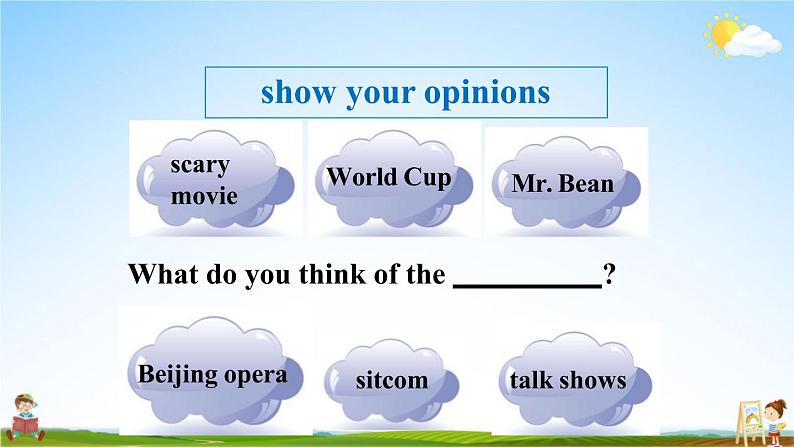 show your opinions

scary movie

World Cup

Mr. Bean

What do you think of the __________?

Beijing opera

sitcom

talk shows